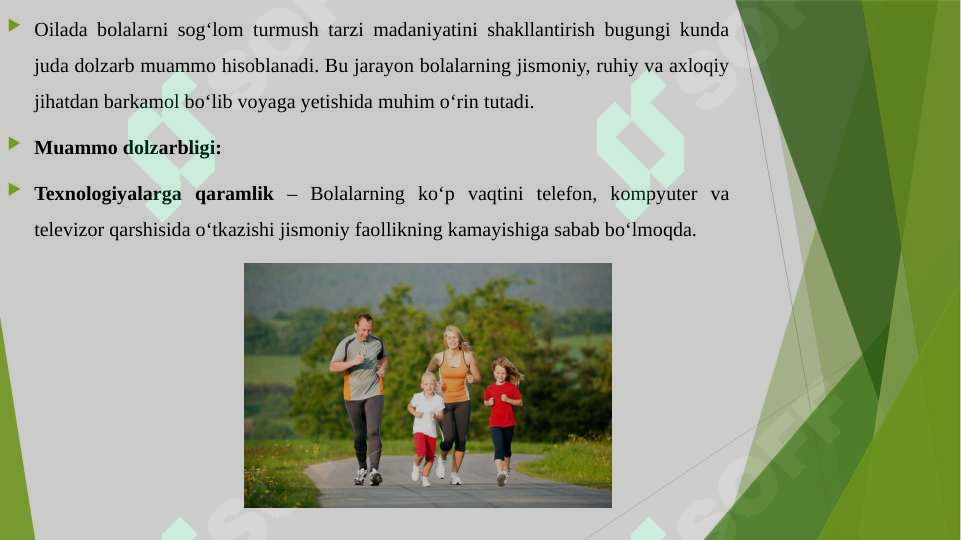 Oilada bolalarni sog‘lom turmush tarzi madaniyatini shakllantirish bugungi kunda juda dolzarb muammo hisoblanadi. Bu jarayon bolalarning jismoniy, ruhiy va axloqiy jihatdan barkamol bo‘lib voyaga yetishida muhim o‘rin tutadi.

Muammo dolzarbligi:

Texnologiyalarga qaramlik – Bolalarning ko‘p vaqtini telefon, kompyuter va televizor qarshisida o‘tkazishi jismoniy faollikning kamayishiga sabab bo‘lmoqda.